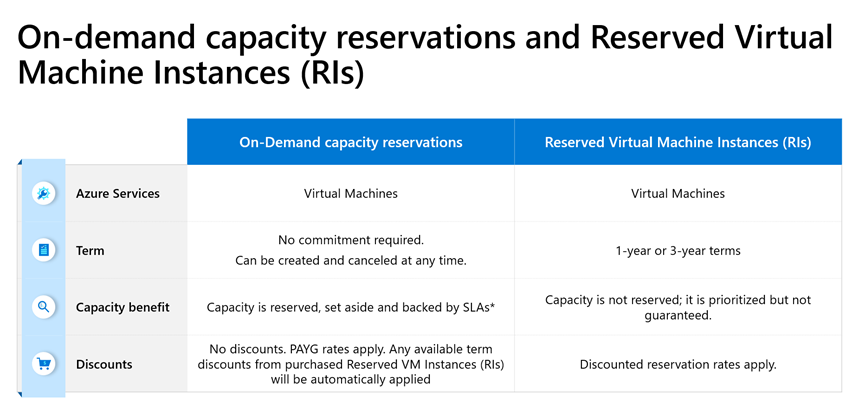 On-demand capacity reservations and Reserved Virtual Machine Instances (RIs)

| | On-Demand capacity reservations | Reserved Virtual Machine Instances (RIs) |
|---|---|---|
| Azure Services | Virtual Machines | Virtual Machines |
| Term | No commitment required. Can be created and canceled at any time. | 1-year or 3-year terms |
| Capacity benefit | Capacity is reserved, set aside and backed by SLAs* | Capacity is not reserved; it is prioritized but not guaranteed. |
| Discounts | No discounts. PAYG rates apply. Any available term discounts from purchased Reserved VM Instances (RIs) will be automatically applied | Discounted reservation rates apply. |